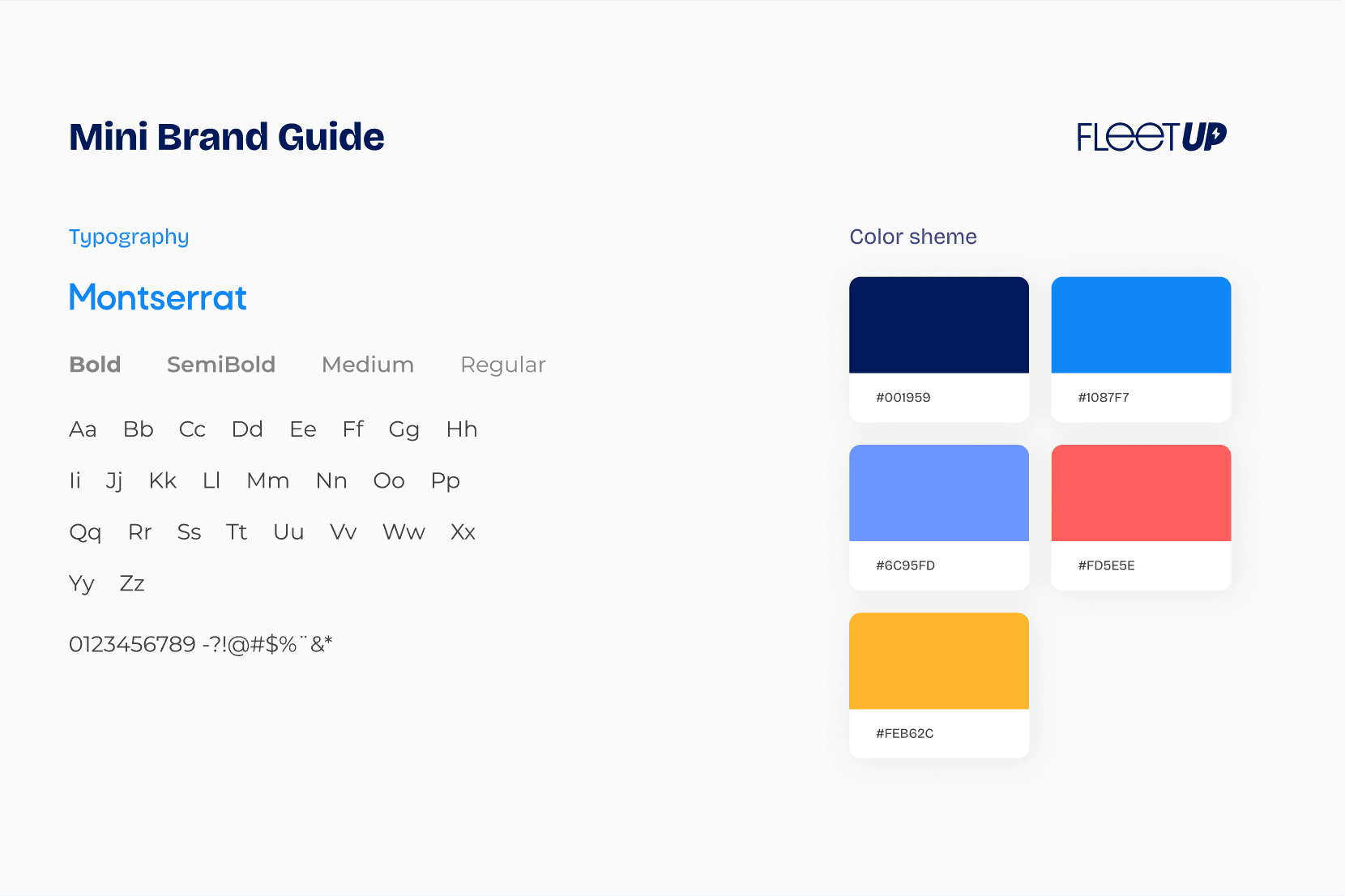 Mini Brand Guide

FLEETUP

Typography

Montserrat

Bold SemiBold Medium Regular

Aa Bb Cc Dd Ee Ff Gg Hh

Ii Jj Kk Ll Mm Nn Oo Pp

Qq Rr Ss Tt Uu Vv Ww Xx

Yy Zz

0123456789 -?!@#$%¨&*

Color sheme

#001959

#1087F7

#6C95FD

#FD5E5E

#FEB62C